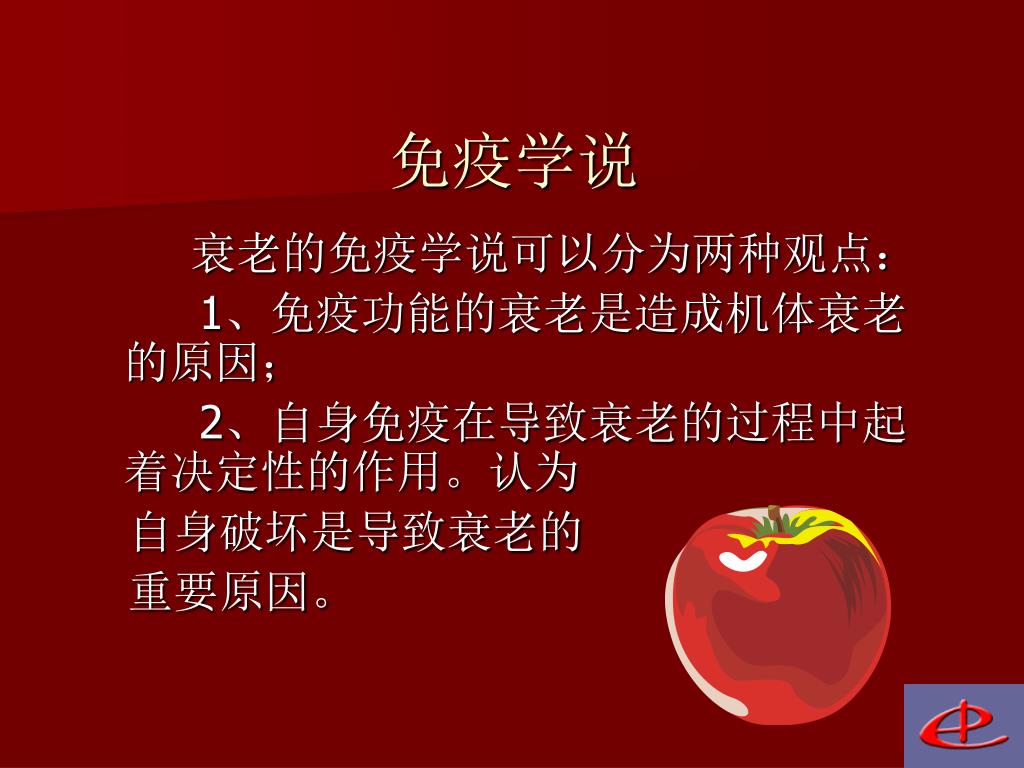 免疫学说

衰老的免疫学说可以分为两种观点：

1、免疫功能的衰老是造成机体衰老的原因；

2、自身免疫在导致衰老的过程中起着决定性的作用。认为自身破坏是导致衰老的重要原因。